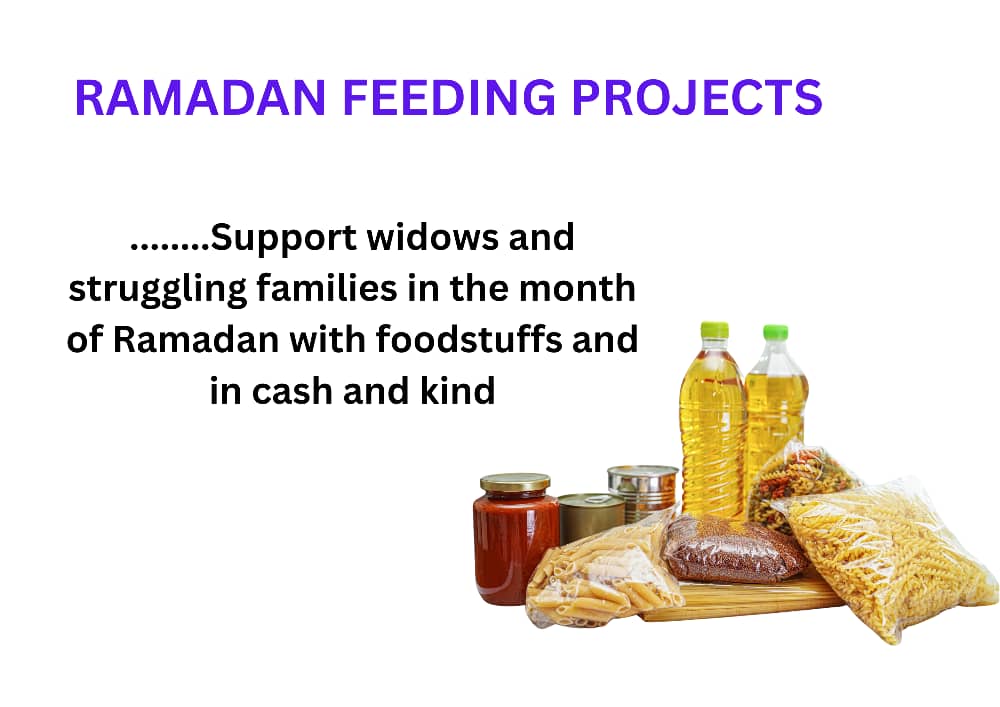 RAMADAN FEEDING PROJECTS

........Support widows and struggling families in the month of Ramadan with foodstuffs and in cash and kind